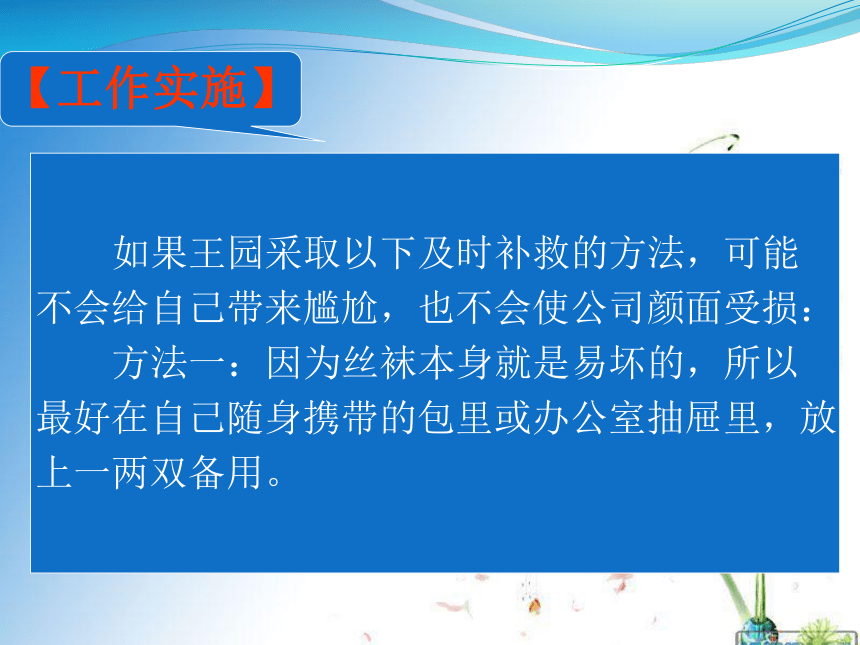 【工作实施】

如果王园采取以下及时补救的方法，可能不会给自己带来尴尬，也不会使公司颜面受损：

方法一：因为丝袜本身就是易坏的，所以最好在自己随身携带的包里或办公室抽屉里，放上一两双备用。